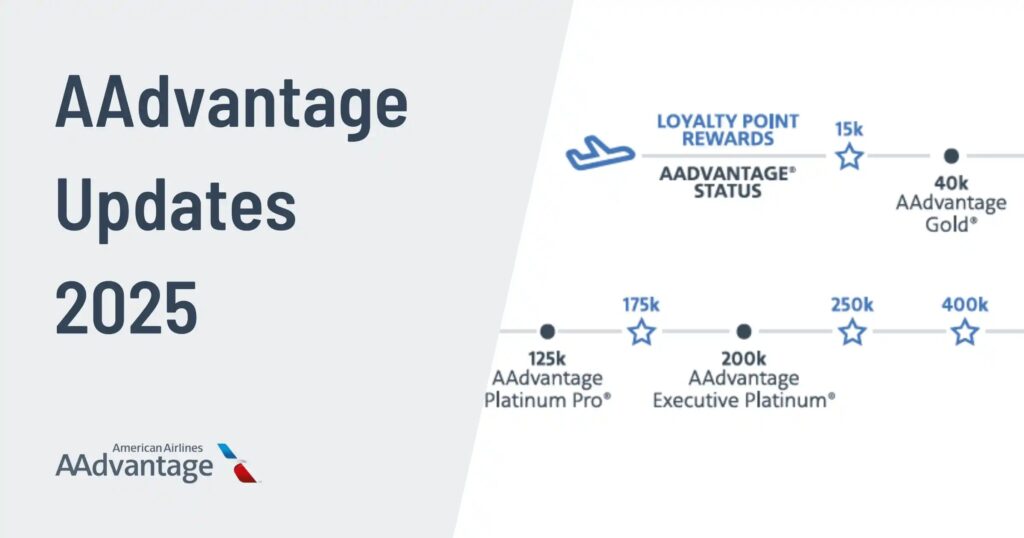 AAdvantage Updates 2025

American Airlines
AAdvantage

LOYALTY POINT REWARDS

AADVANTAGE® STATUS

15k

40k
AAdvantage Gold®

125k
AAdvantage Platinum Pro®

175k

200k
AAdvantage Executive Platinum®

250k

400k